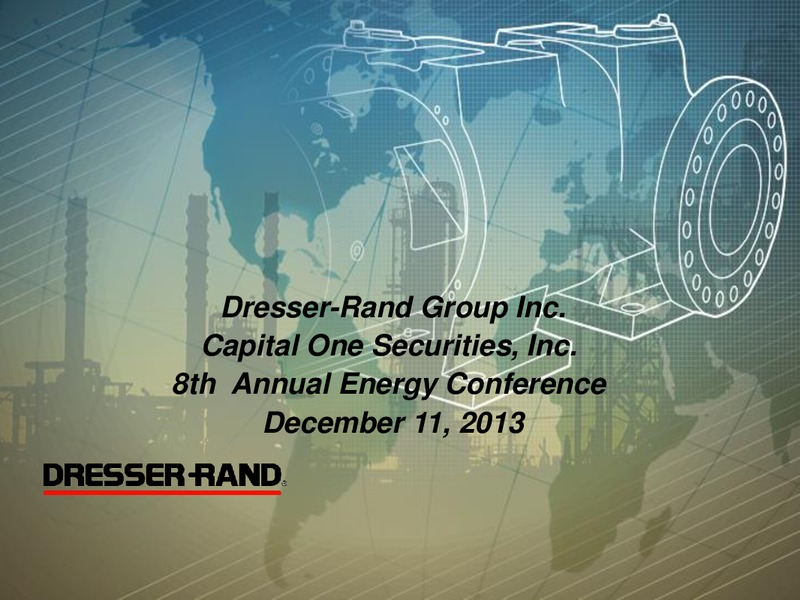 Dresser-Rand Group Inc.
Capital One Securities, Inc.
8th Annual Energy Conference
December 11, 2013

DRESSER-RAND